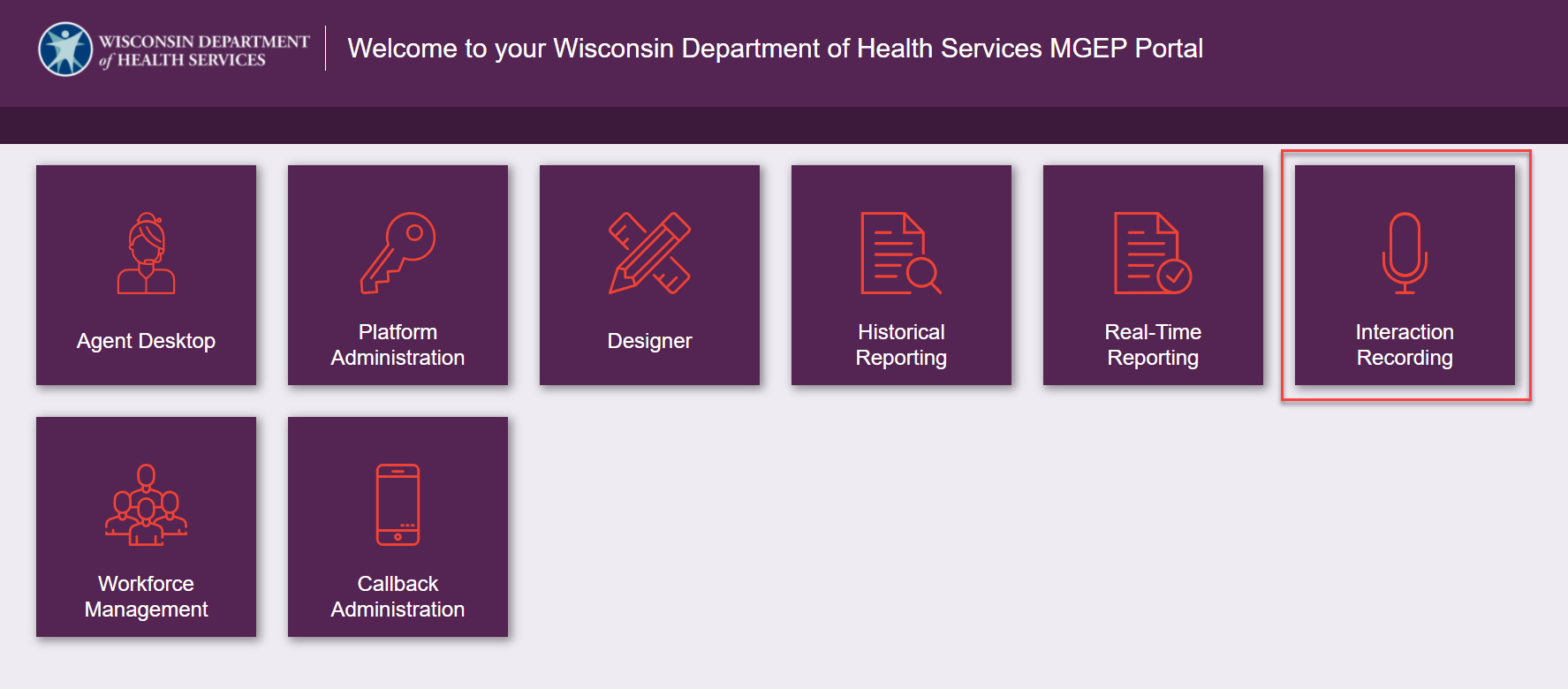 WISCONSIN DEPARTMENT of HEALTH SERVICES

Welcome to your Wisconsin Department of Health Services MGEP Portal

Agent Desktop

Platform Administration

Designer

Historical Reporting

Real-Time Reporting

Interaction Recording

Workforce Management

Callback Administration